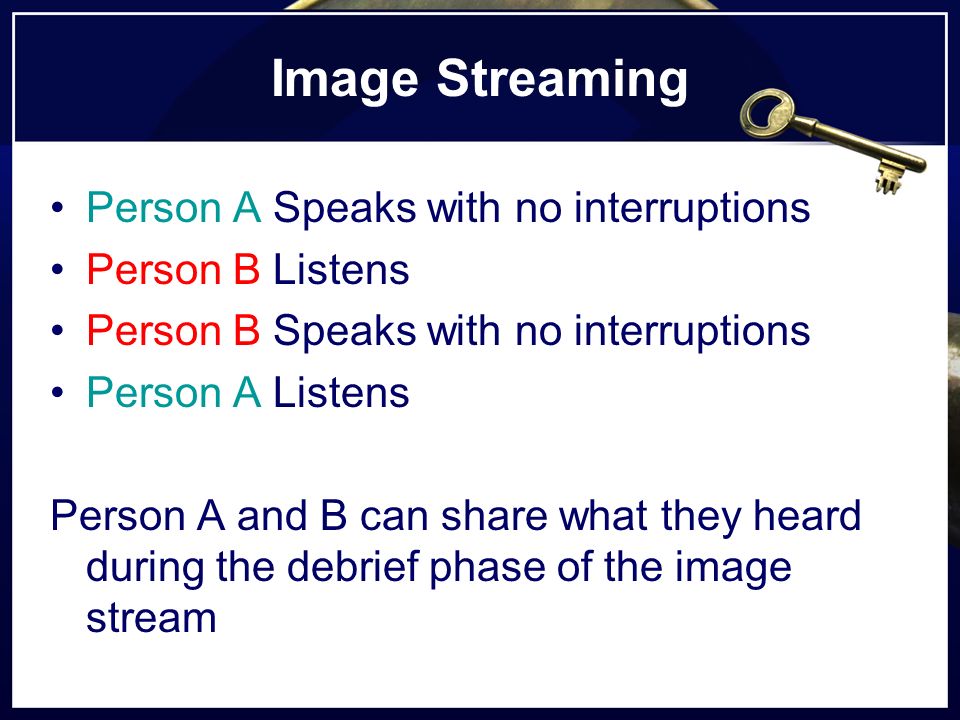 Image Streaming

• Person A Speaks with no interruptions
• Person B Listens
• Person B Speaks with no interruptions
• Person A Listens

Person A and B can share what they heard during the debrief phase of the image stream